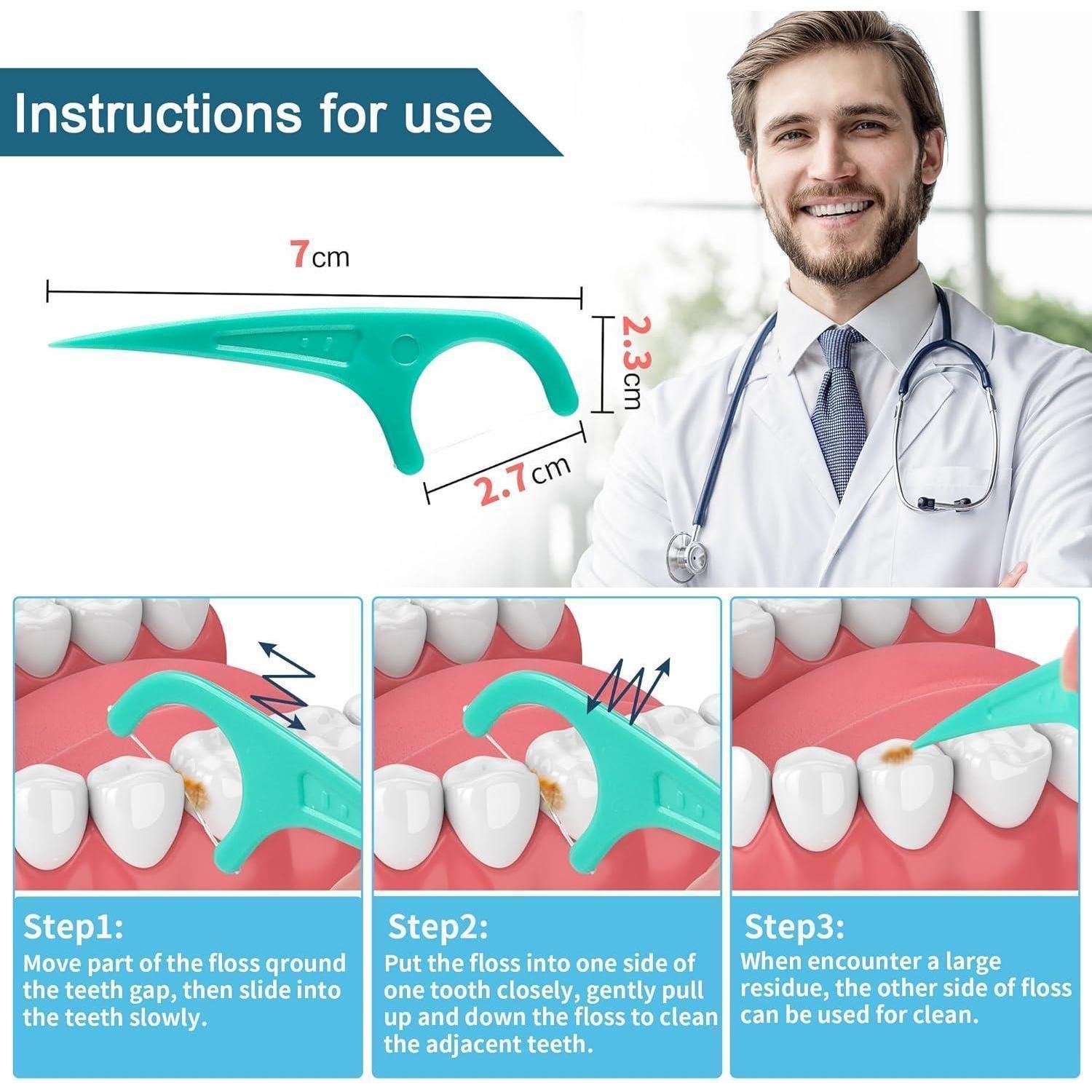 Instructions for use

7cm

2.3cm

2.7cm

Step1:
Move part of the floss qround the teeth gap, then slide into the teeth slowly.

Step2:
Put the floss into one side of one tooth closely, gently pull up and down the floss to clean the adjacent teeth.

Step3:
When encounter a large residue, the other side of floss can be used for clean.